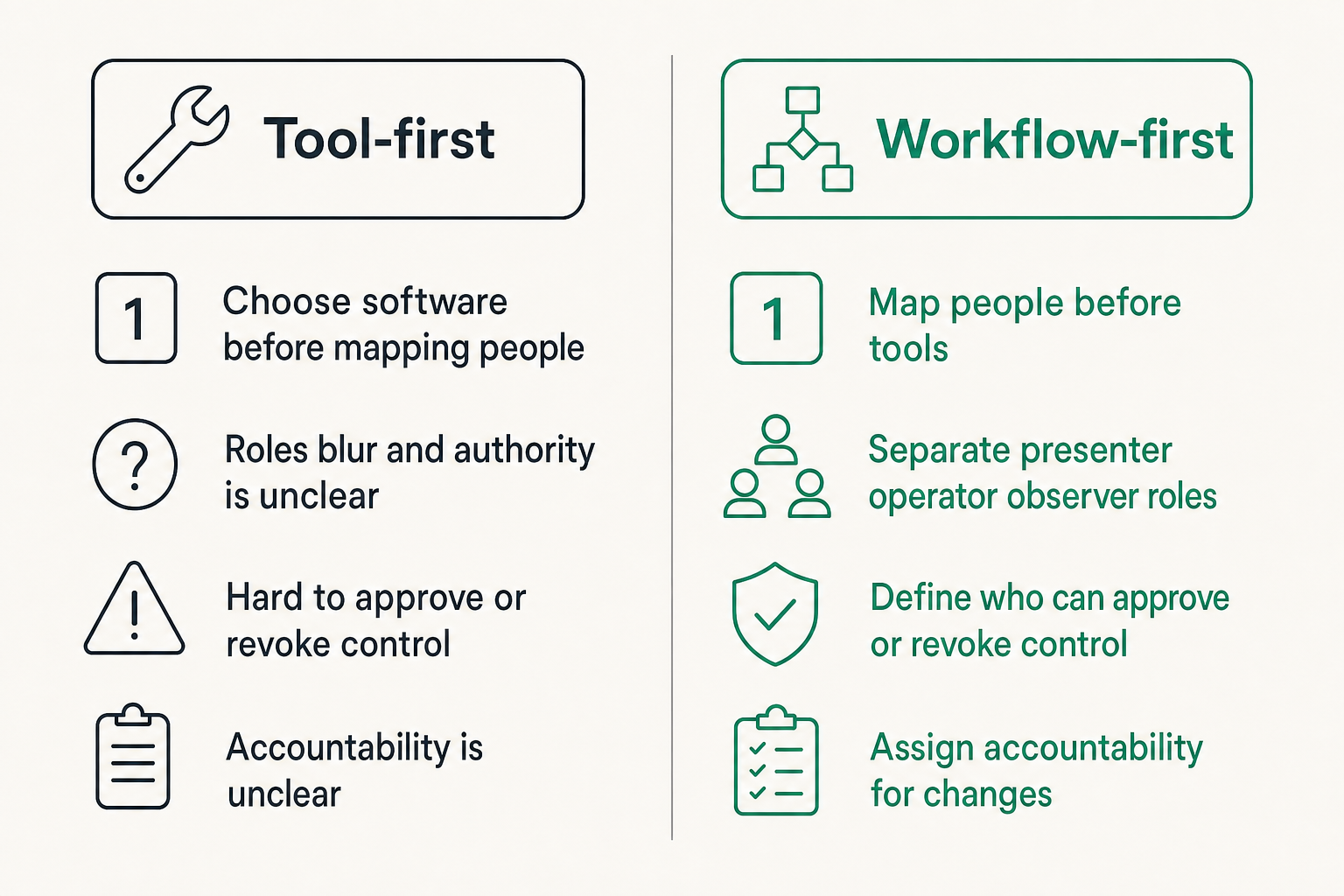 Tool-first

1

Choose software before mapping people

?

Roles blur and authority is unclear

!

Hard to approve or revoke control

Accountability is unclear

Workflow-first

1

Map people before tools

Separate presenter operator observer roles

Define who can approve or revoke control

Assign accountability for changes